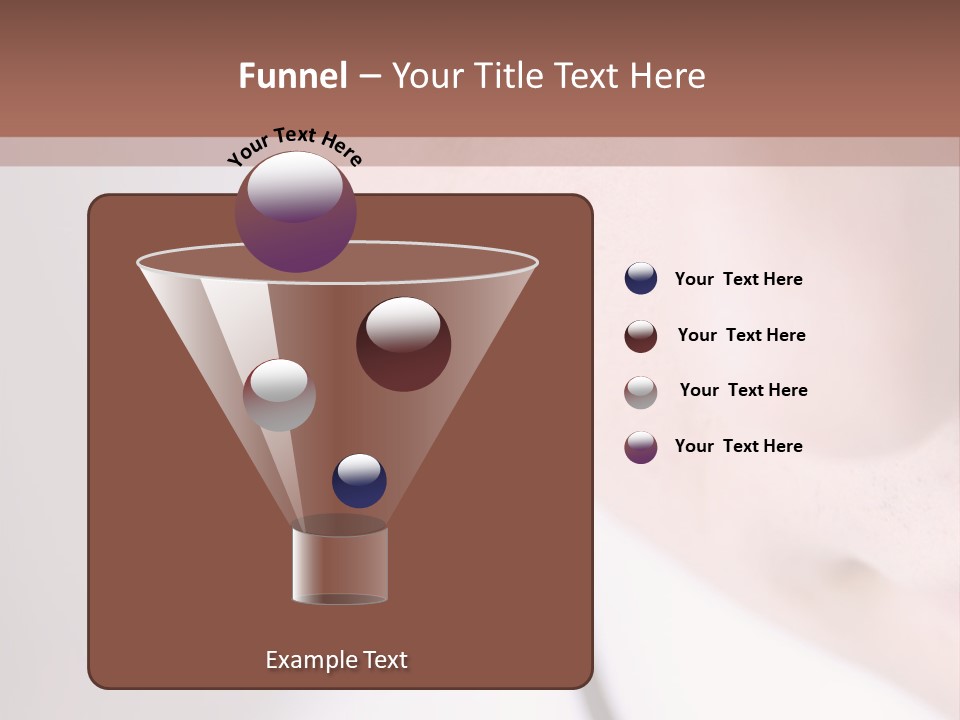 Funnel – Your Title Text Here

Your Text Here

Your Text Here

Your Text Here

Your Text Here

Your Text Here

Example Text